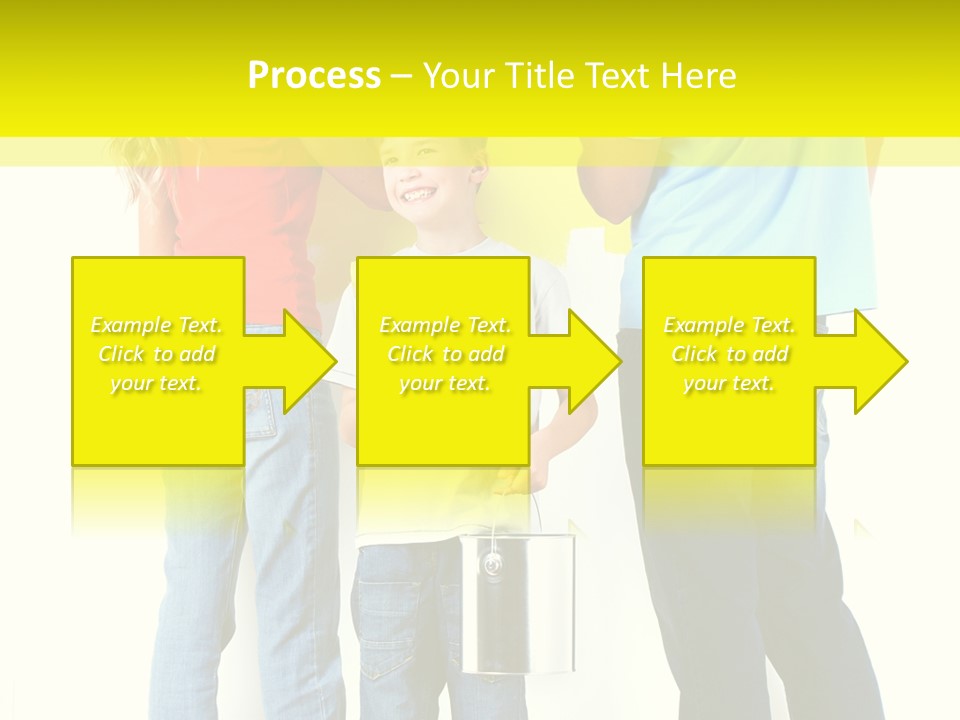 Process – Your Title Text Here

Example Text. Click to add your text.

Example Text. Click to add your text.

Example Text. Click to add your text.